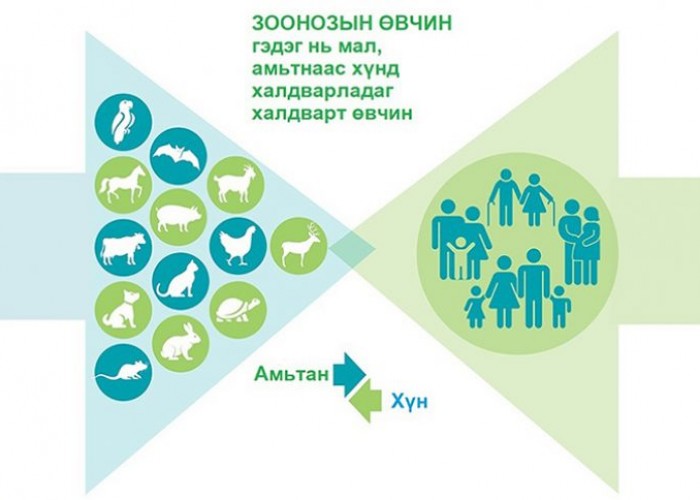 ЗООНОЗЫН ӨВЧИН
гэдэг нь мал, амьтнаас хүнд халдварладаг халдварт өвчин

Амьтан

Хүн